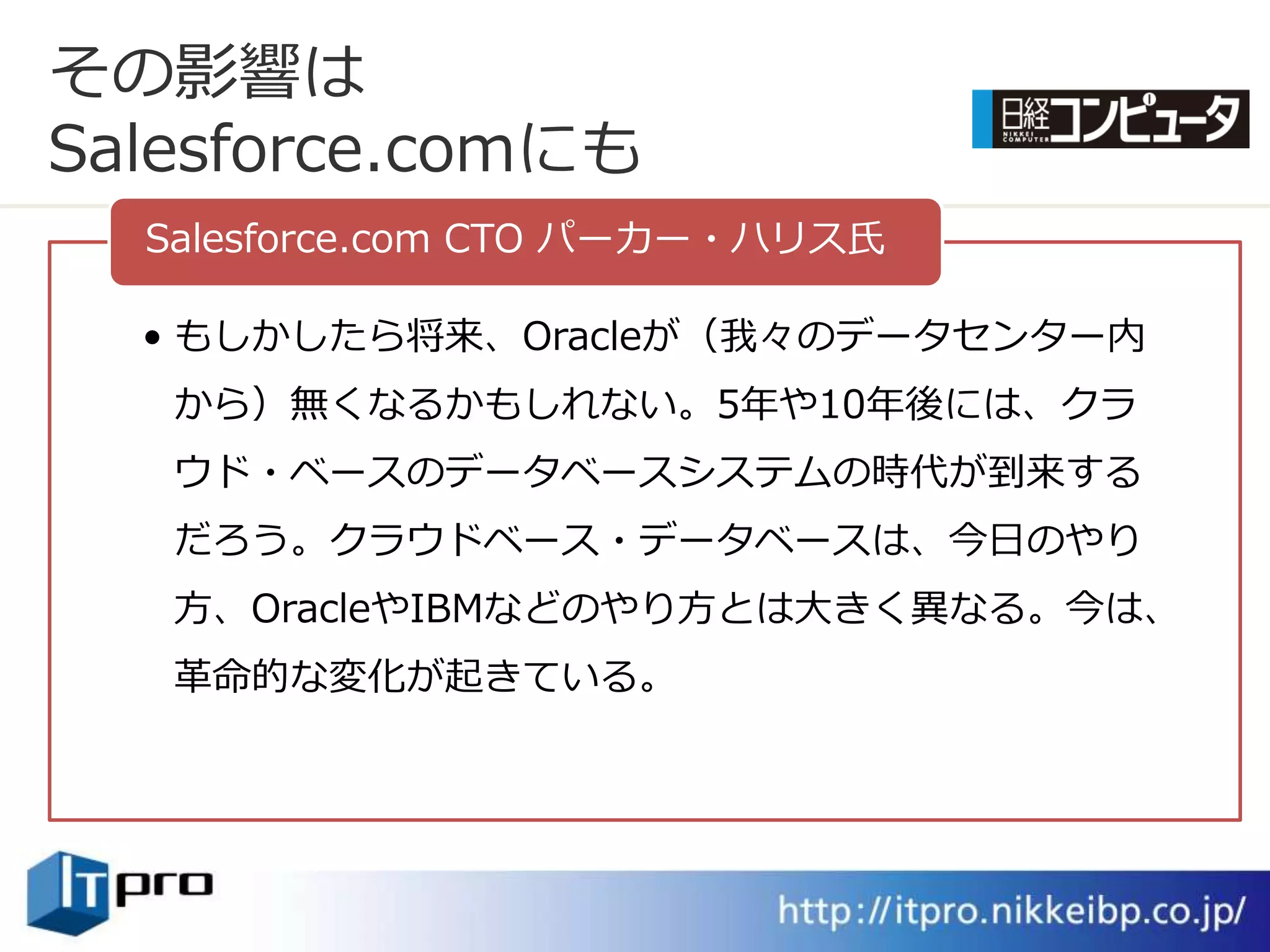 その影響は
Salesforce.comにも

日経コンピュータ
NIKKEI COMPUTER

Salesforce.com CTO パーカー・ハリス氏

• もしかしたら将来、Oracleが（我々のデータセンター内から）無くなるかもしれない。5年や10年後には、クラウド・ベースのデータベースシステムの時代が到来するだろう。クラウドベース・データベースは、今日のやり方、OracleやIBMなどのやり方とは大きく異なる。今は、革命的な変化が起きている。

ITpro

http://itpro.nikkeibp.co.jp/